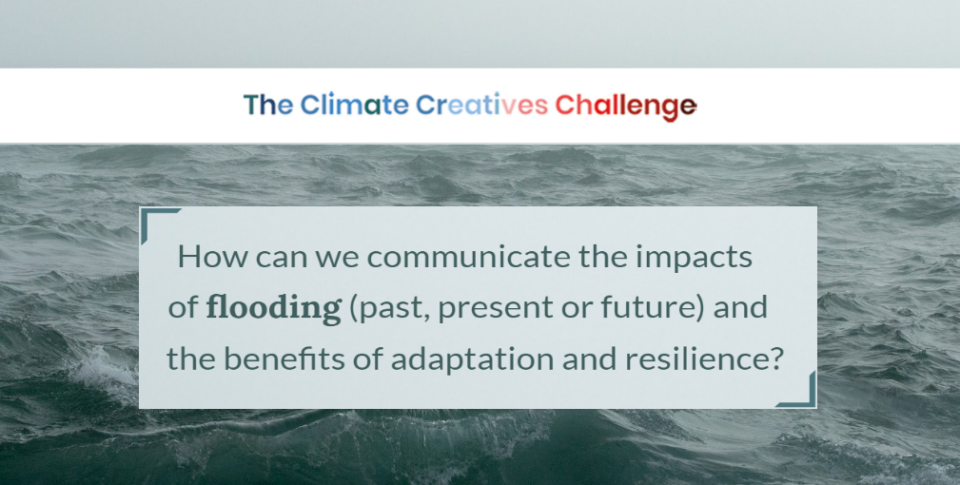 The Climate Creatives Challenge

How can we communicate the impacts of flooding (past, present or future) and the benefits of adaptation and resilience?